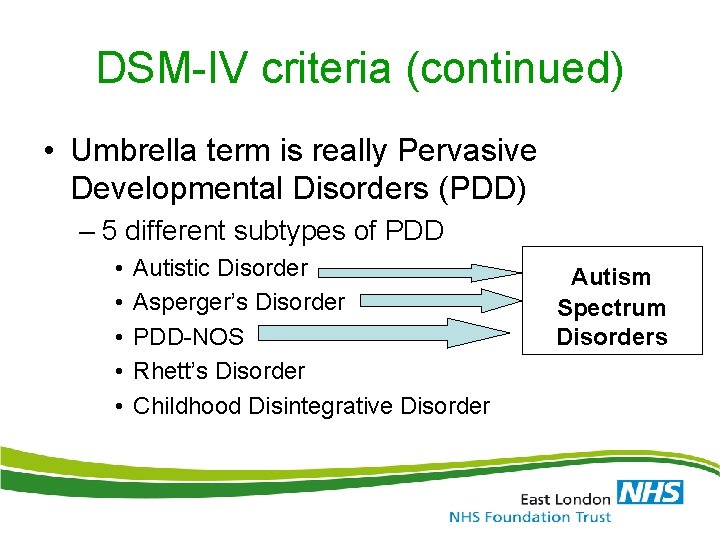 DSM-IV criteria (continued)

• Umbrella term is really Pervasive Developmental Disorders (PDD)
– 5 different subtypes of PDD
• Autistic Disorder
• Asperger's Disorder
• PDD-NOS
• Rhett's Disorder
• Childhood Disintegrative Disorder

Autism Spectrum Disorders

East London NHS
NHS Foundation Trust